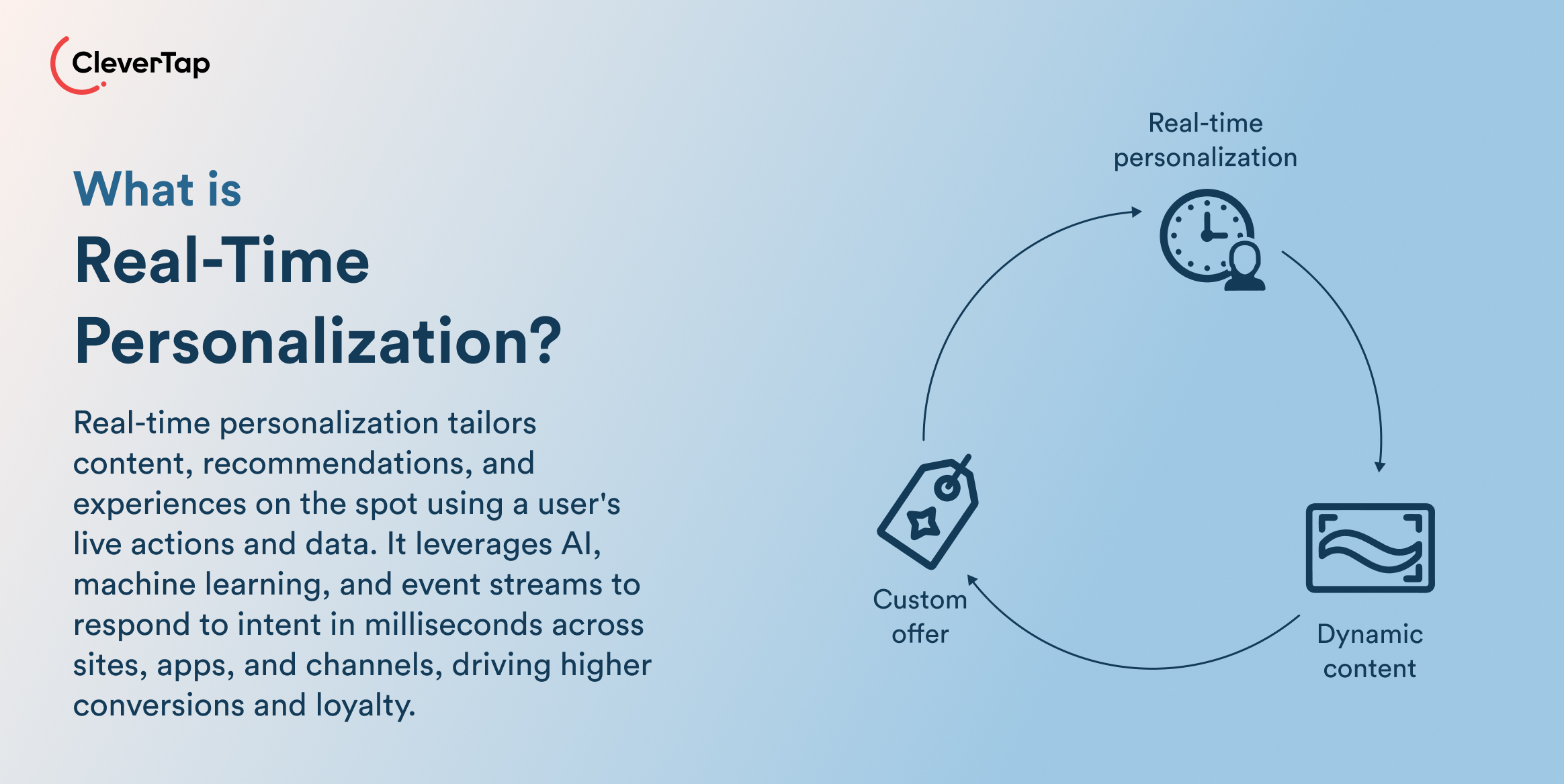 CleverTap

What is
Real-Time
Personalization?

Real-time personalization tailors content, recommendations, and experiences on the spot using a user's live actions and data. It leverages AI, machine learning, and event streams to respond to intent in milliseconds across sites, apps, and channels, driving higher conversions and loyalty.

Real-time personalization

Dynamic content

Custom offer